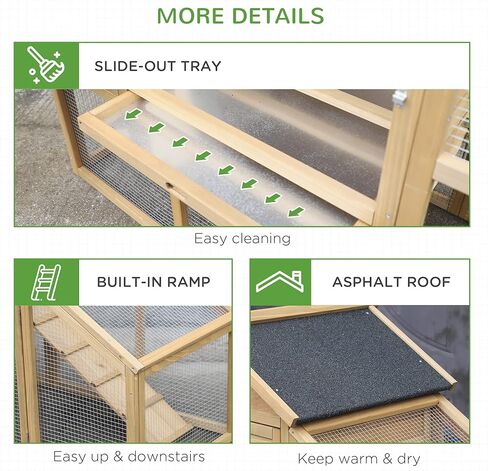 MORE DETAILS

SLIDE-OUT TRAY

Easy cleaning

BUILT-IN RAMP

Easy up & downstairs

ASPHALT ROOF

Keep warm & dry